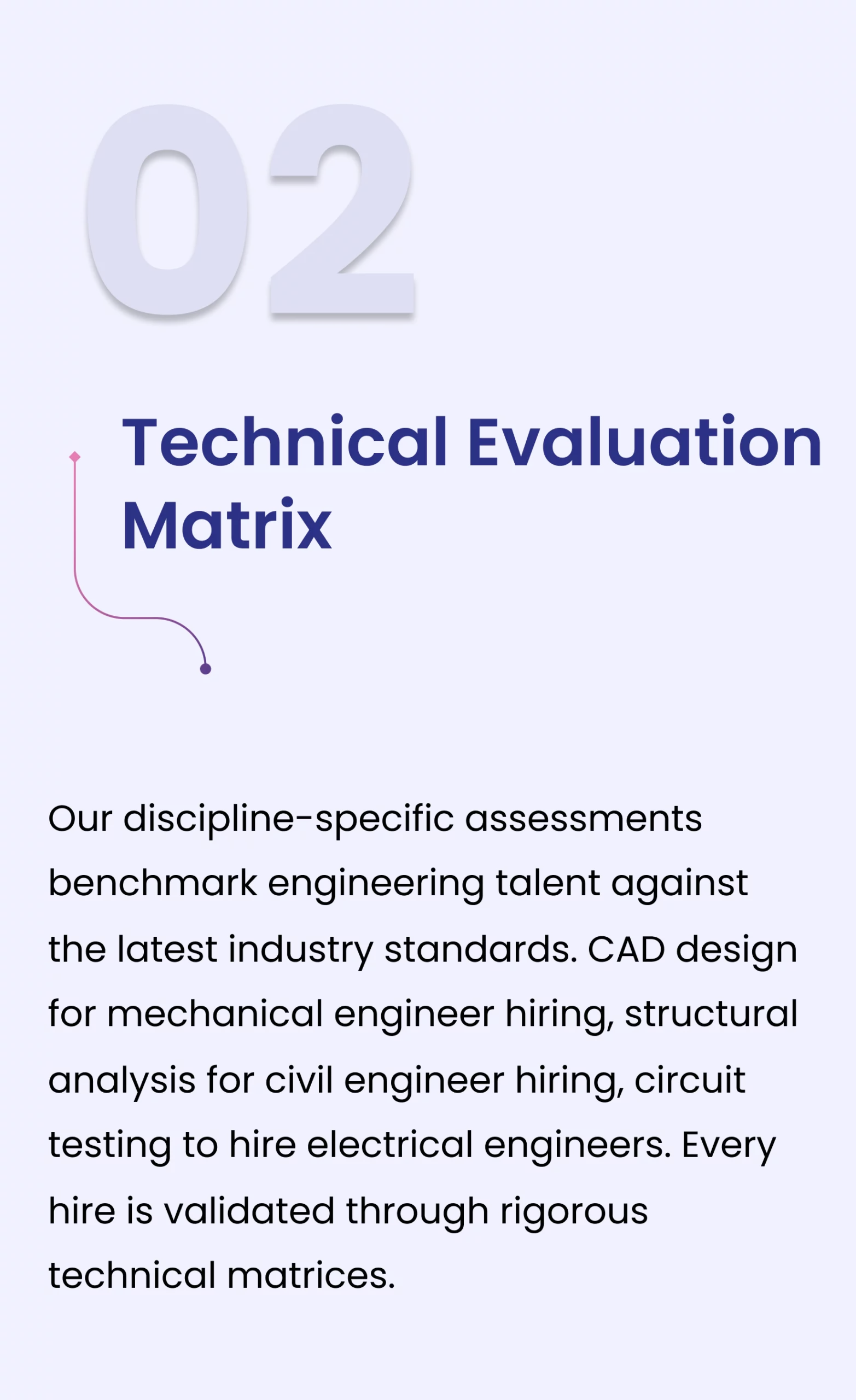 02

Technical Evaluation Matrix

Our discipline-specific assessments benchmark engineering talent against the latest industry standards. CAD design for mechanical engineer hiring, structural analysis for civil engineer hiring, circuit testing to hire electrical engineers. Every hire is validated through rigorous technical matrices.